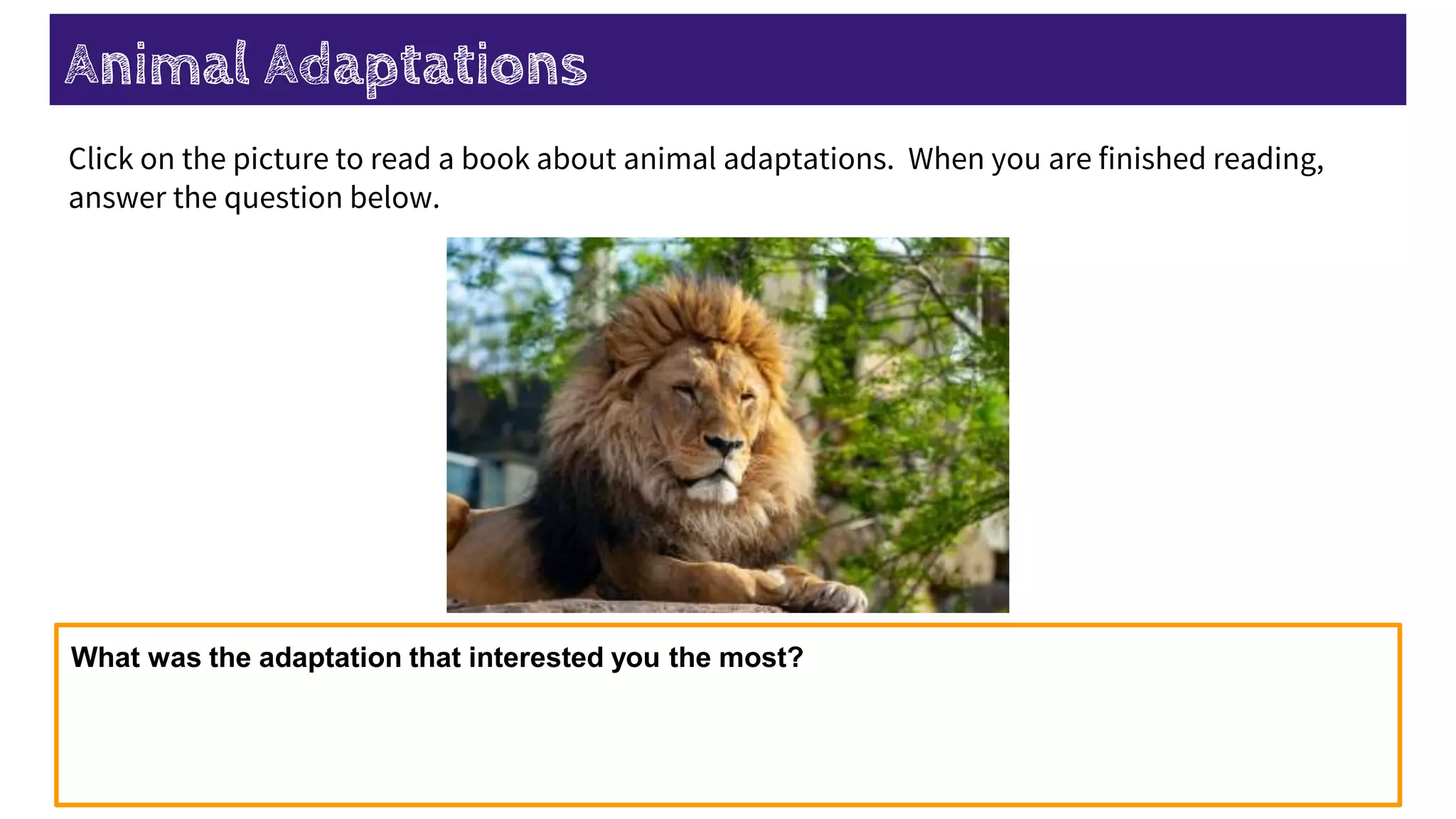 Animal Adaptations

Click on the picture to read a book about animal adaptations.  When you are finished reading, answer the question below.

What was the adaptation that interested you the most?